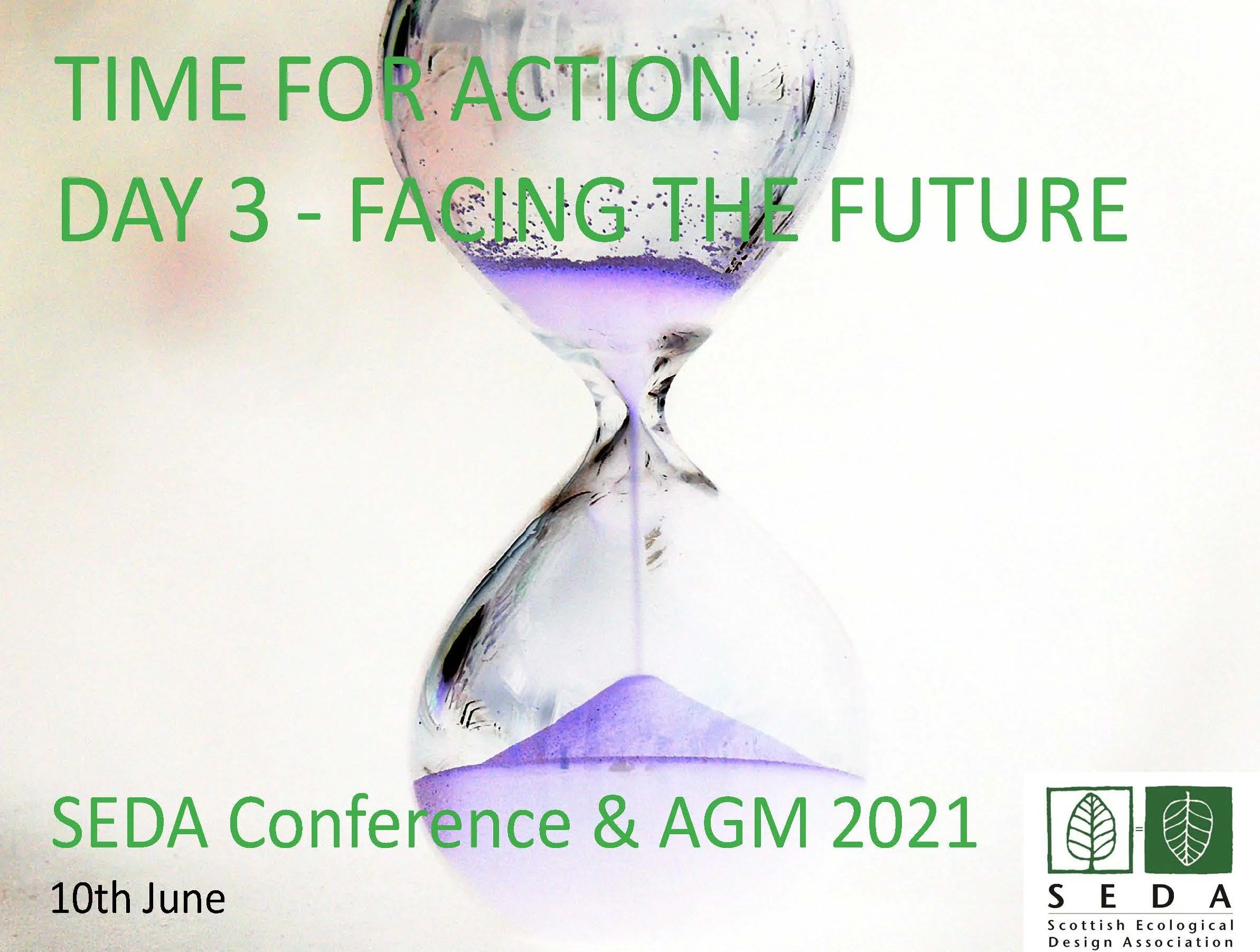 TIME FOR ACTION
DAY 3 - FACING THE FUTURE

SEDA Conference & AGM 2021

10th June

SEDA
Scottish Ecological
Design Association